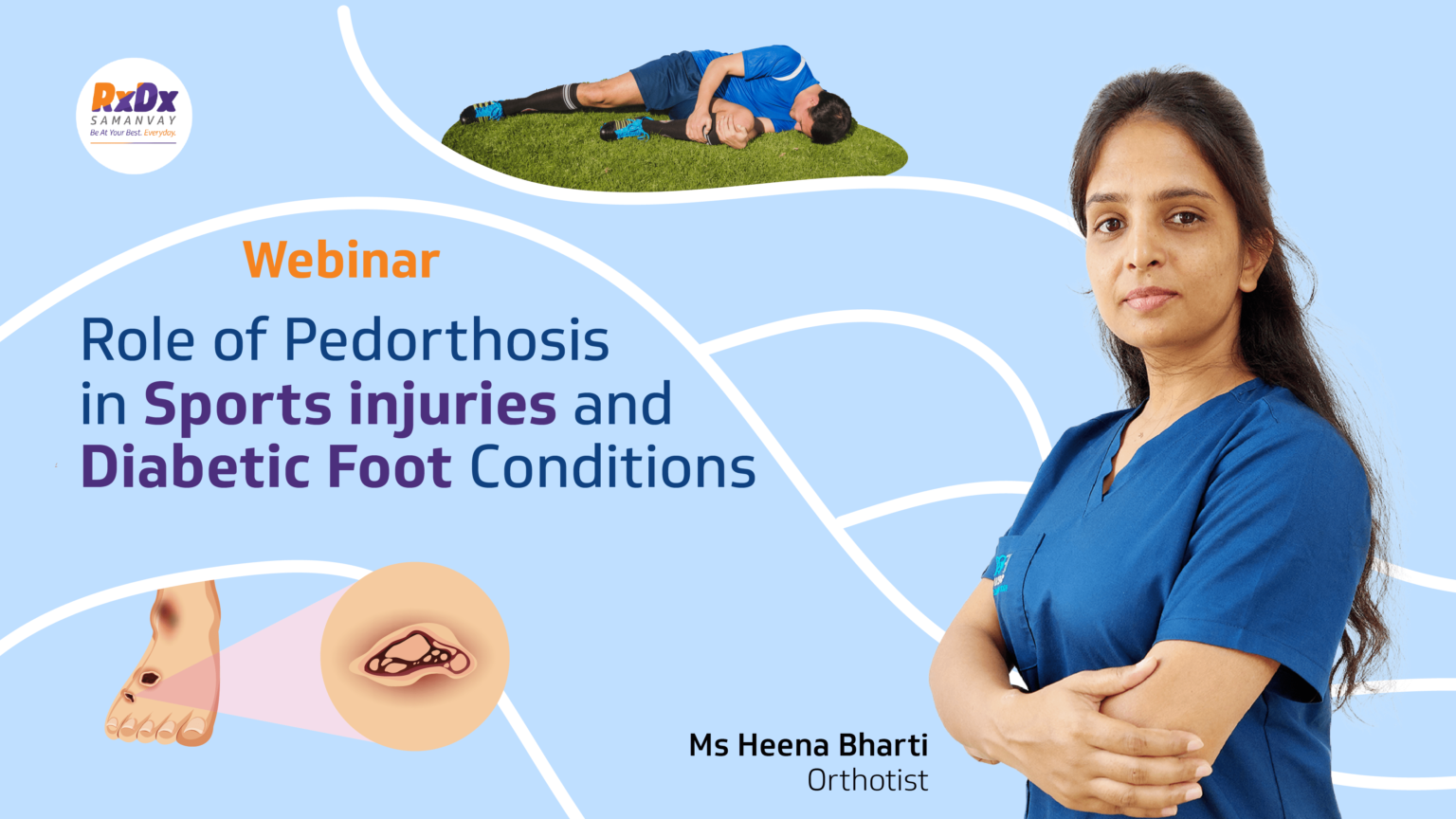 RxDx
SAMANVAY
Be At Your Best. Everyday.

Webinar

Role of Pedorthosis in Sports injuries and Diabetic Foot Conditions

Ms Heena Bharti
Orthotist